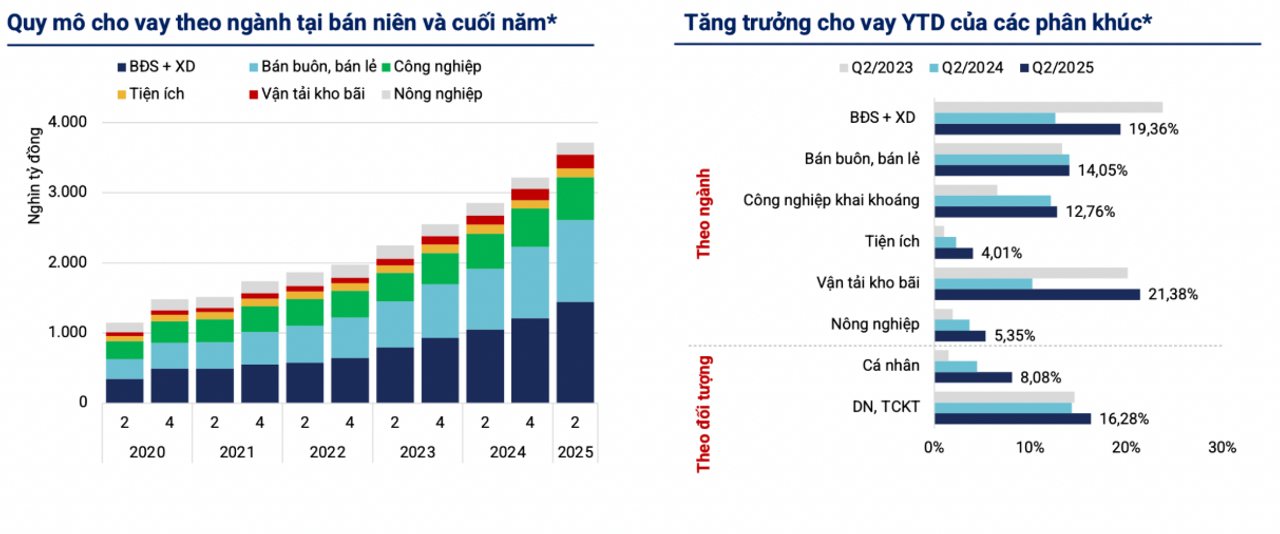 Quy mô cho vay theo ngành tại bán niên và cuối năm*

BĐS + XD
Bán buôn, bán lẻ
Công nghiệp
Tiện ích
Vận tải kho bãi
Nông nghiệp

Nghìn tỷ đồng

4.000
3.000
2.000
1.000
0

2 4 2 4 2 4 2 4 2 4 2
2020 2021 2022 2023 2024 2025

Tăng trưởng cho vay YTD của các phân khúc*

Q2/2023
Q2/2024
Q2/2025

Theo ngành
BĐS + XD 19,36%
Bán buôn, bán lẻ 14,05%
Công nghiệp khai khoáng 12,76%
Tiện ích 4,01%
Vận tải kho bãi 21,38%
Nông nghiệp 5,35%

Theo đối tượng
Cá nhân 8,08%
DN, TCKT 16,28%

0% 10% 20% 30%